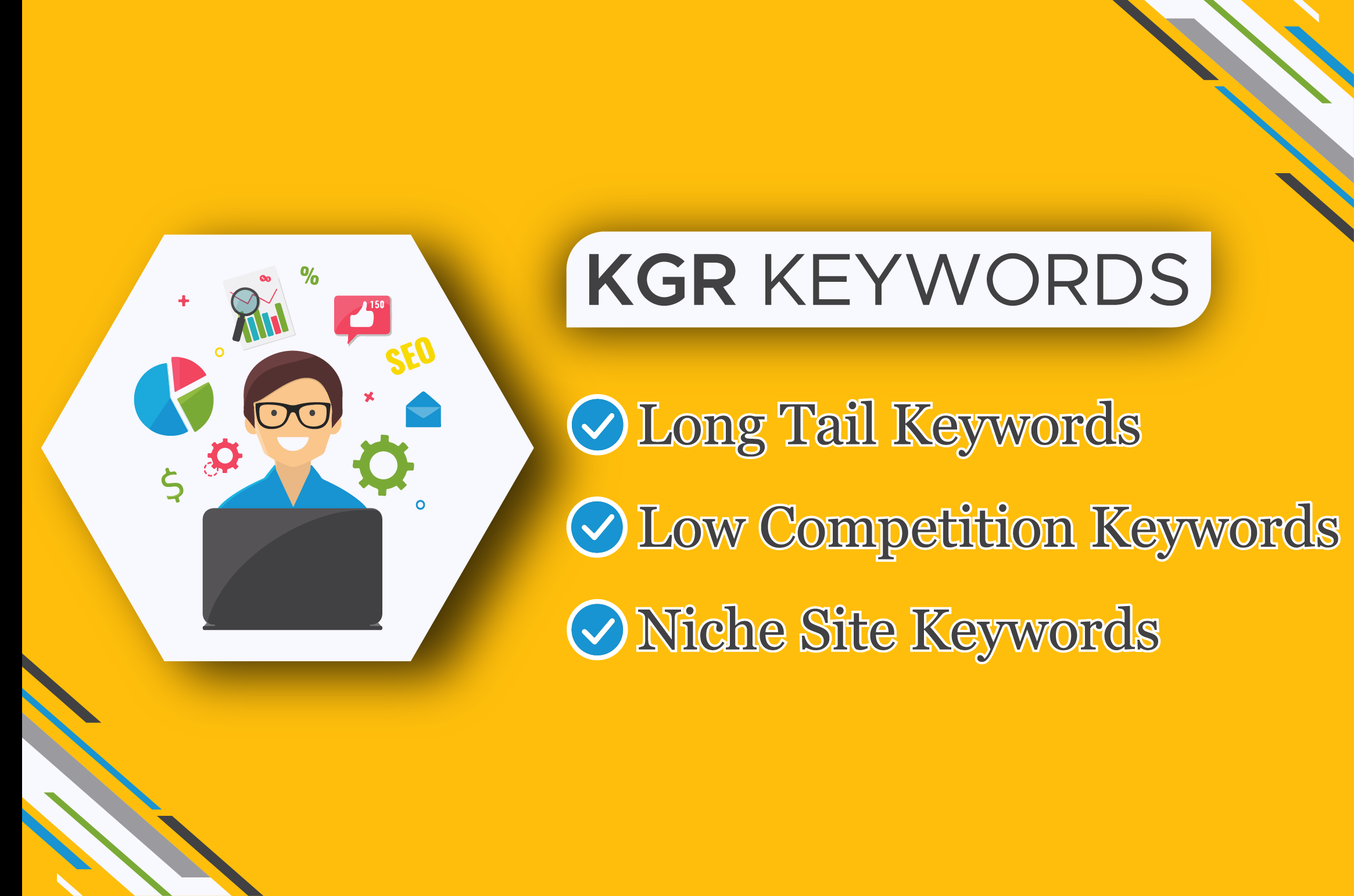 %
150
SEO
$

KGR KEYWORDS

Long Tail Keywords

Low Competition Keywords

Niche Site Keywords